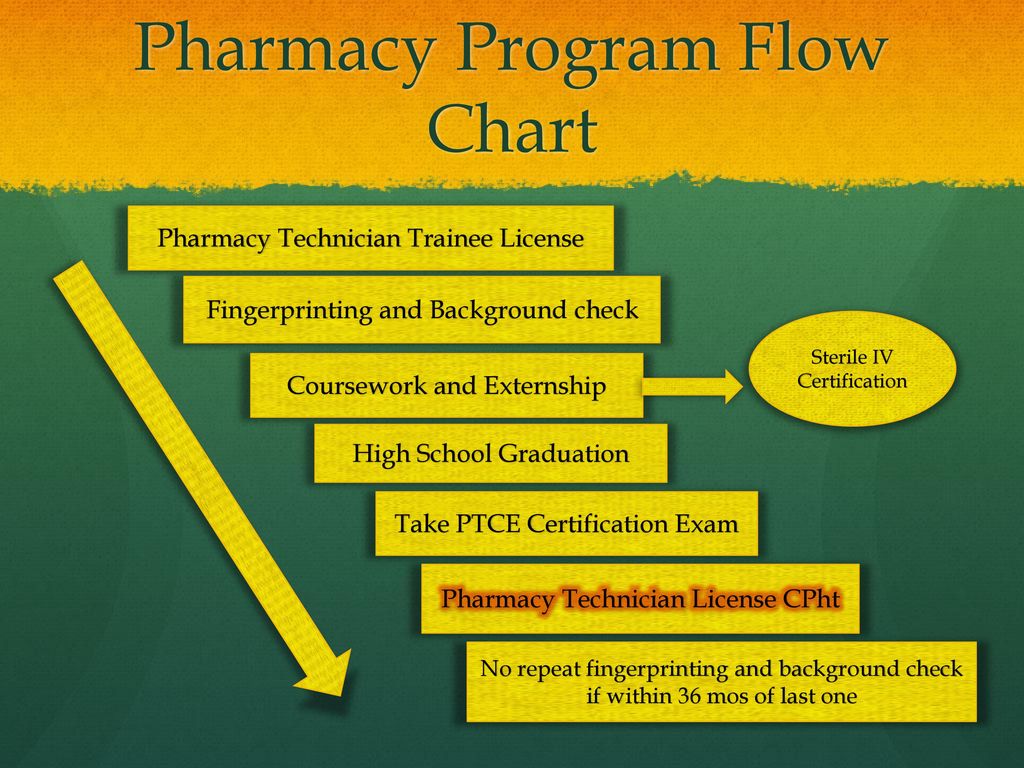 Pharmacy Program Flow Chart

Pharmacy Technician Trainee License

Fingerprinting and Background check

Coursework and Externship

Sterile IV Certification

High School Graduation

Take PTCE Certification Exam

Pharmacy Technician License CPht

No repeat fingerprinting and background check if within 36 mos of last one